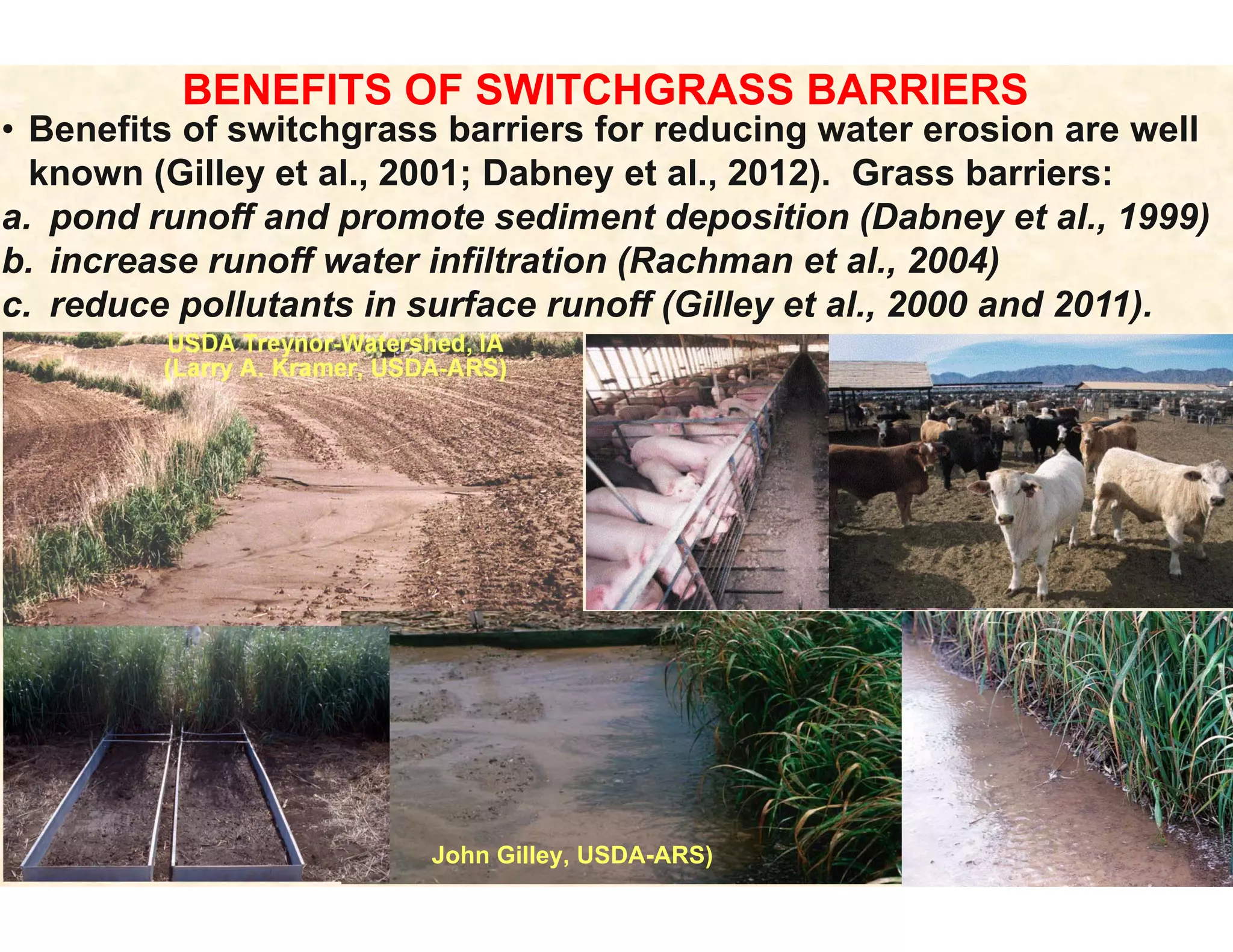 BENEFITS OF SWITCHGRASS BARRIERS

• Benefits of switchgrass barriers for reducing water erosion are well known (Gilley et al., 2001; Dabney et al., 2012). Grass barriers:

a. pond runoff and promote sediment deposition (Dabney et al., 1999)

b. increase runoff water infiltration (Rachman et al., 2004)

c. reduce pollutants in surface runoff (Gilley et al., 2000 and 2011).

USDA Treynor-Watershed, IA
(Larry A. Kramer, USDA-ARS)

John Gilley, USDA-ARS)